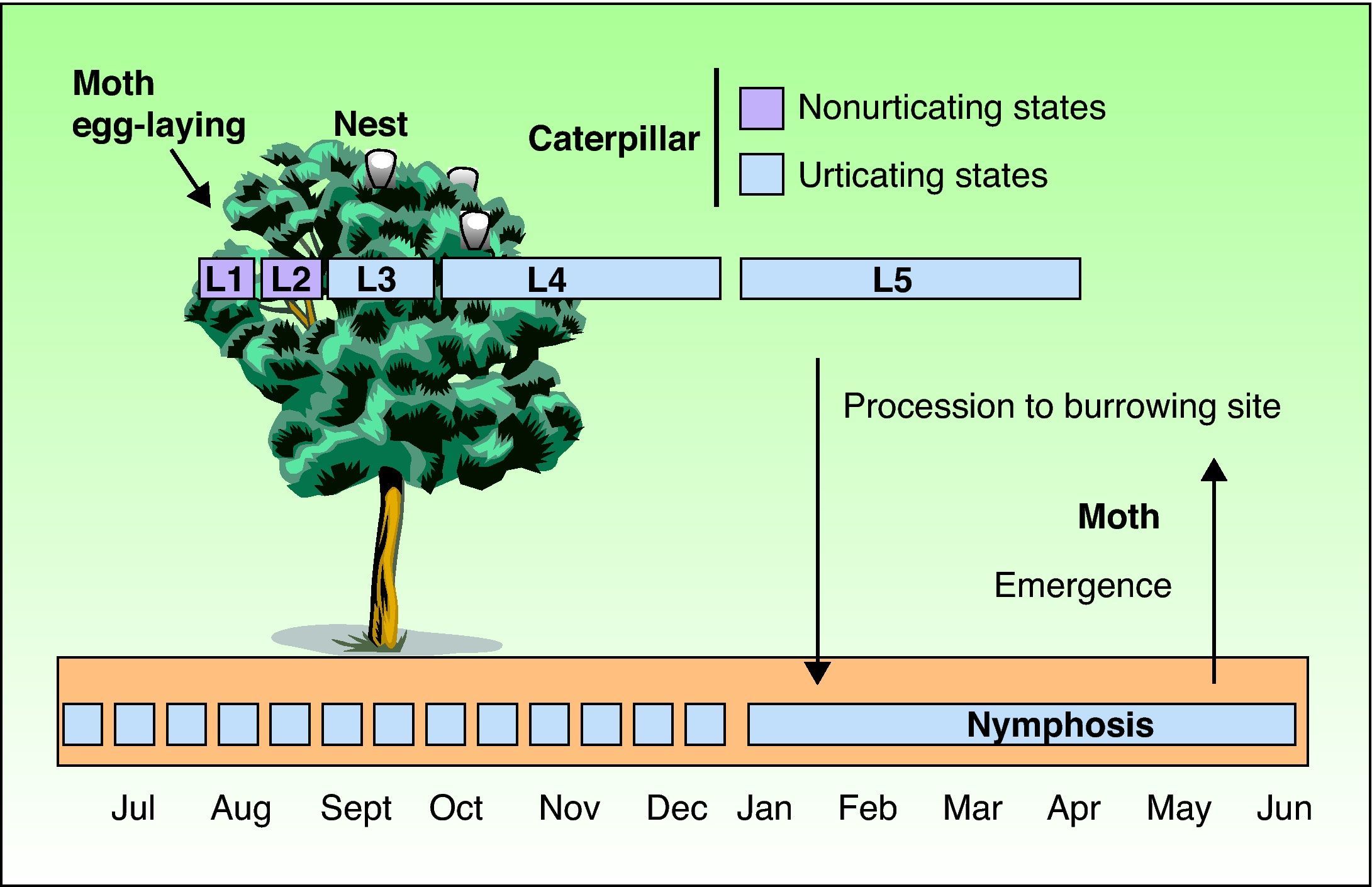 Moth egg-laying

Nest

Caterpillar

Nonurticating states

Urticating states

L1 L2 L3 L4 L5

Procession to burrowing site

Moth

Emergence

Nymphosis

Jul Aug Sept Oct Nov Dec Jan Feb Mar Apr May Jun